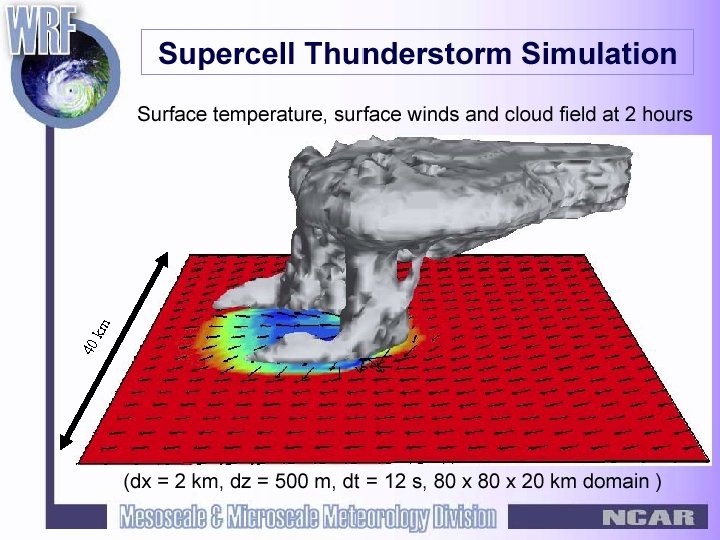 WRF

Supercell Thunderstorm Simulation

Surface temperature, surface winds and cloud field at 2 hours

40 km

(dx = 2 km, dz = 500 m, dt = 12 s, 80 x 80 x 20 km domain )

Mesoscale & Microscale Meteorology Division

NCAR